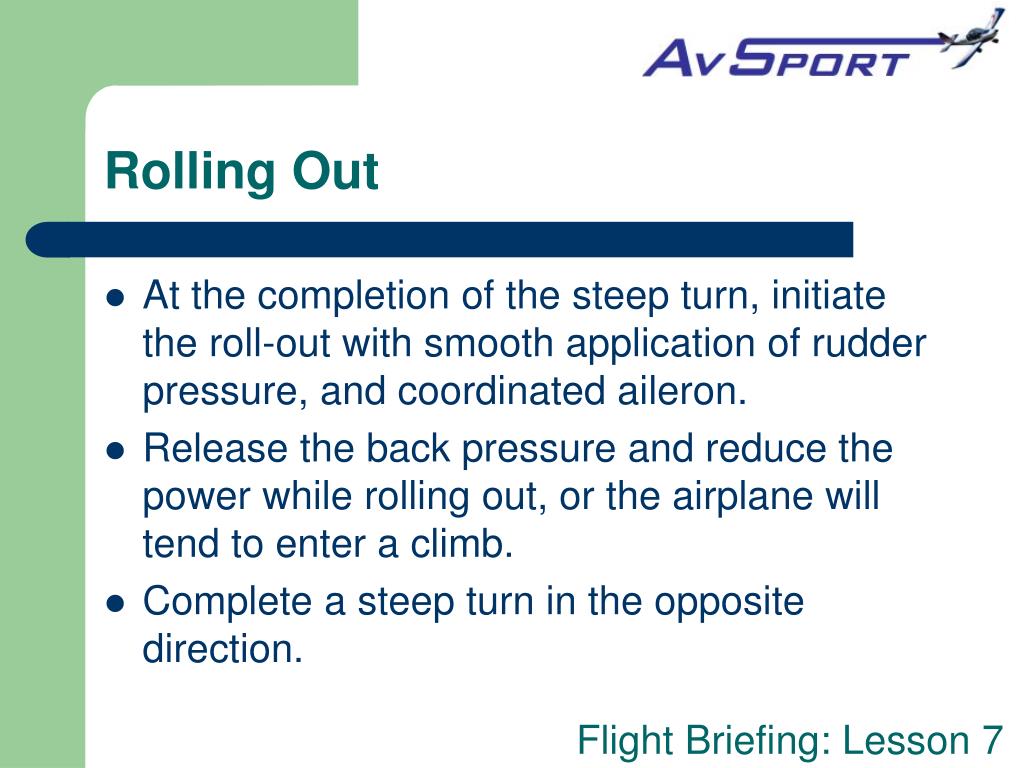 AvSport

Rolling Out

- At the completion of the steep turn, initiate the roll-out with smooth application of rudder pressure, and coordinated aileron.
- Release the back pressure and reduce the power while rolling out, or the airplane will tend to enter a climb.
- Complete a steep turn in the opposite direction.

Flight Briefing: Lesson 7